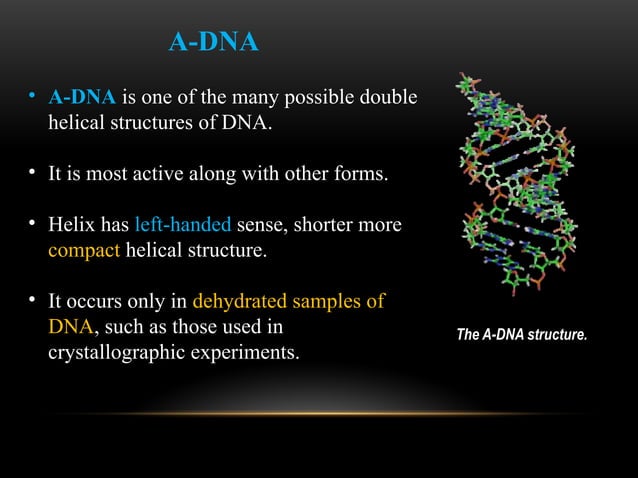 A-DNA

• A-DNA is one of the many possible double helical structures of DNA.

• It is most active along with other forms.

• Helix has left-handed sense, shorter more compact helical structure.

• It occurs only in dehydrated samples of DNA, such as those used in crystallographic experiments.

The A-DNA structure.